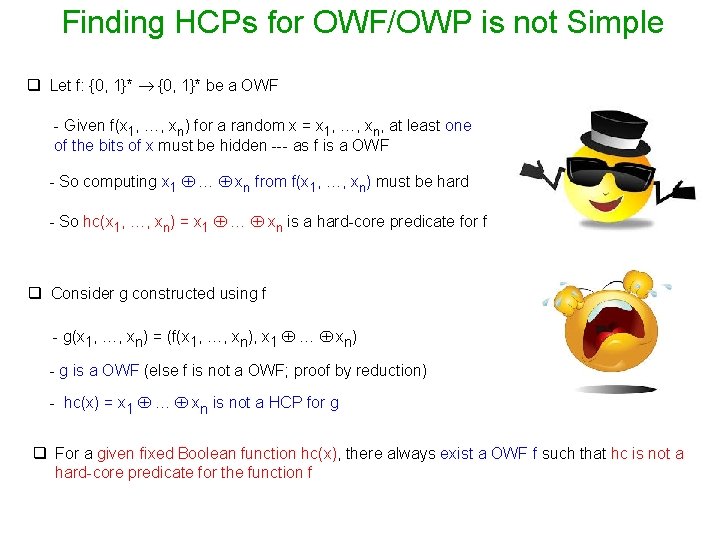 Finding HCPs for OWF/OWP is not Simple

❑ Let f: $\{0, 1\}^* \rightarrow \{0, 1\}^*$ be a OWF

- Given $f(x_1, \ldots, x_n)$ for a random $x = x_1, \ldots, x_n$, at least one of the bits of x must be hidden --- as f is a OWF

- So computing $x_1 \oplus \ldots \oplus x_n$ from $f(x_1, \ldots, x_n)$ must be hard

- So $hc(x_1, \ldots, x_n) = x_1 \oplus \ldots \oplus x_n$ is a hard-core predicate for f

❑ Consider g constructed using f

- $g(x_1, \ldots, x_n) = (f(x_1, \ldots, x_n), x_1 \oplus \ldots \oplus x_n)$

- g is a OWF (else f is not a OWF; proof by reduction)

- $hc(x) = x_1 \oplus \ldots \oplus x_n$ is not a HCP for g

❑ For a given fixed Boolean function hc(x), there always exist a OWF f such that hc is not a hard-core predicate for the function f